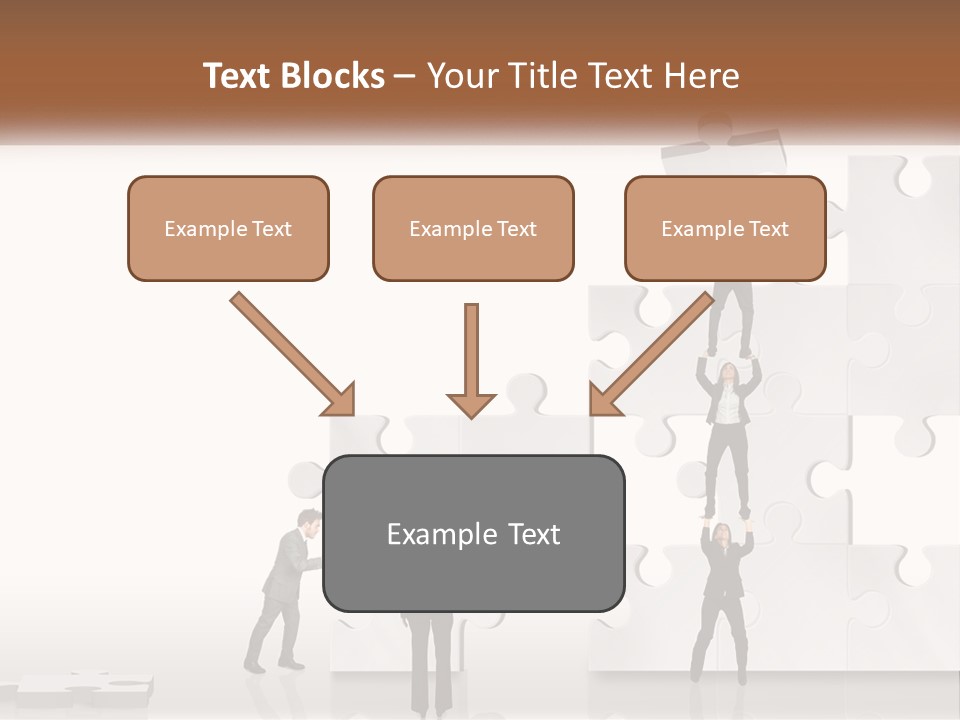 Text Blocks – Your Title Text Here

Example Text

Example Text

Example Text

Example Text